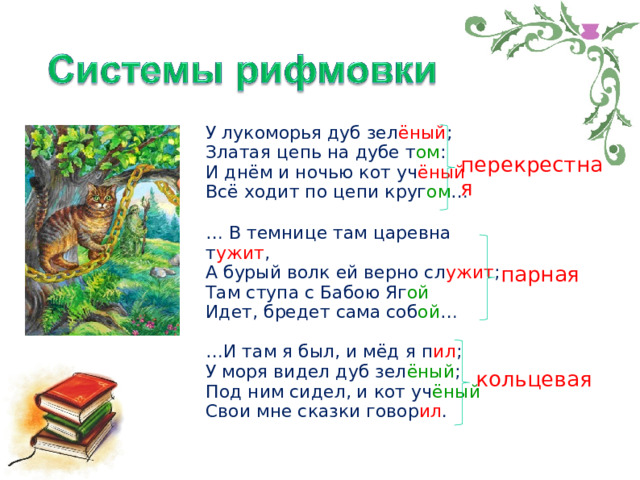 Системы рифмовки

У лукоморья дуб зелёный;
Златая цепь на дубе том:
И днём и ночью кот учёный
Всё ходит по цепи кругом…

перекрестная

… В темнице там царевна тужит,
А бурый волк ей верно служит;
Там ступа с Бабою Ягой
Идет, бредет сама собой…

парная

…И там я был, и мёд я пил;
У моря видел дуб зелёный;
Под ним сидел, и кот учёный
Свои мне сказки говорил.

кольцевая